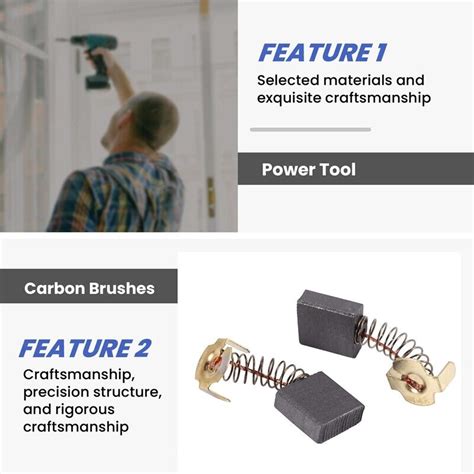 FEATURE 1
Selected materials and exquisite craftsmanship

Power Tool

Carbon Brushes

FEATURE 2
Craftsmanship, precision structure, and rigorous craftsmanship